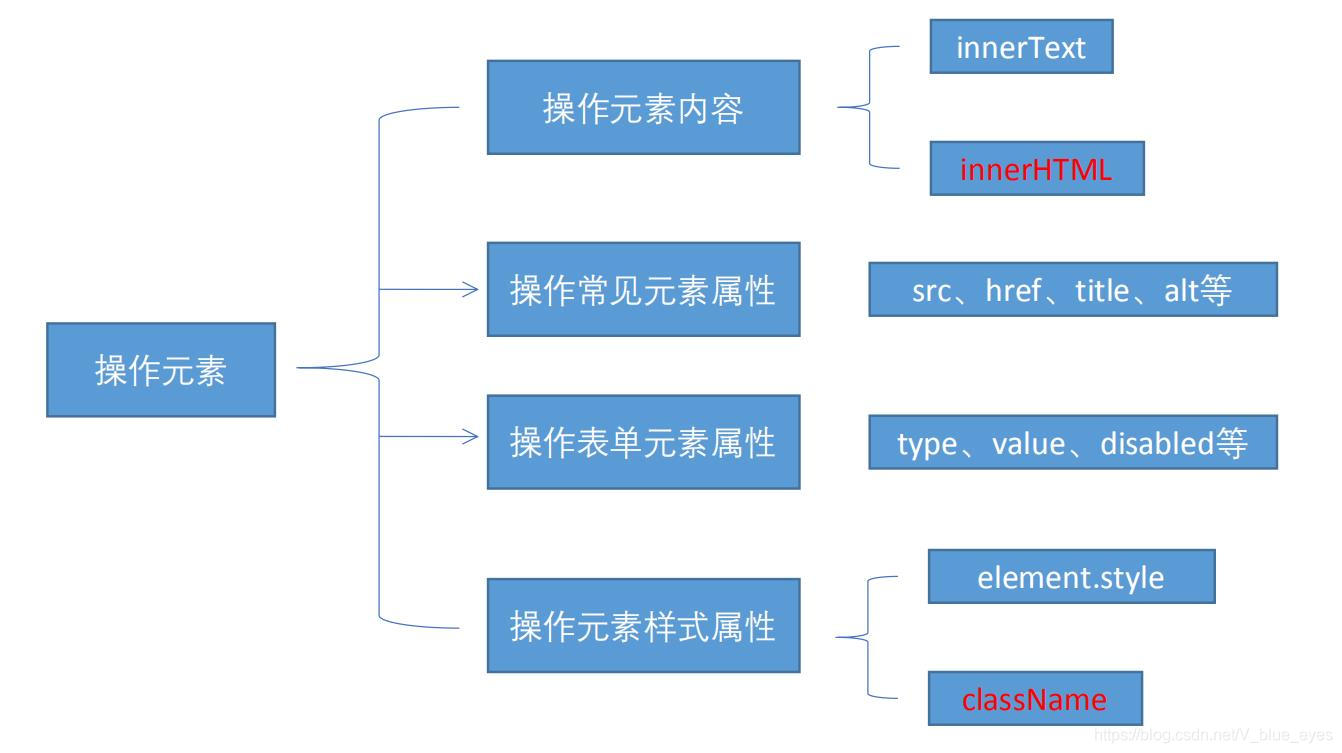 操作元素

操作元素内容

innerText

innerHTML

操作常见元素属性

src、href、title、alt等

操作表单元素属性

type、value、disabled等

操作元素样式属性

element.style

className

https://blog.csdn.net/V_blue_eyes